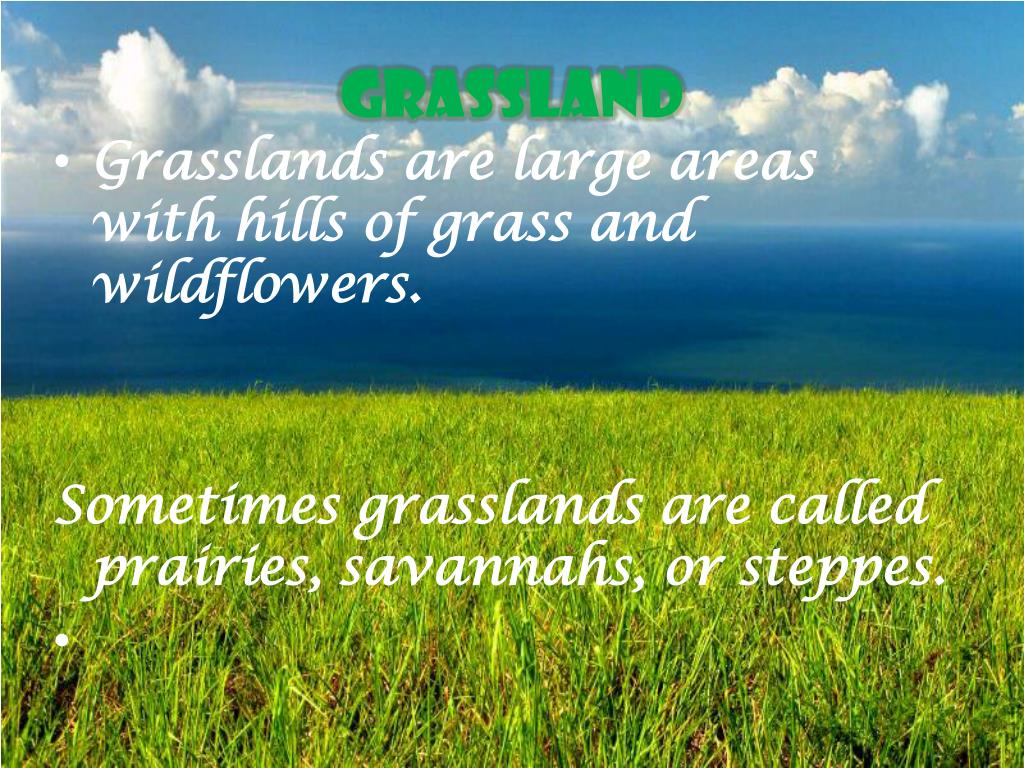 GRASSLAND

• Grasslands are large areas with hills of grass and wildflowers.

Sometimes grasslands are called prairies, savannahs, or steppes.

•